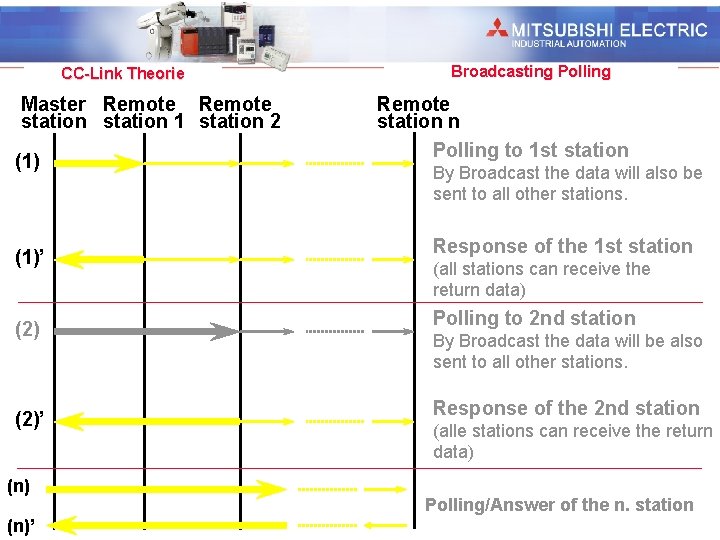 MITSUBISHI ELECTRIC
INDUSTRIAL AUTOMATION

CC-Link Theorie

Broadcasting Polling

Master station

Remote station 1

Remote station 2

Remote station n

(1)

Polling to 1st station
By Broadcast the data will also be sent to all other stations.

(1)'

Response of the 1st station
(all stations can receive the return data)

(2)

Polling to 2nd station
By Broadcast the data will be also sent to all other stations.

(2)'

Response of the 2nd station
(alle stations can receive the return data)

(n)

(n)'

Polling/Answer of the n. station